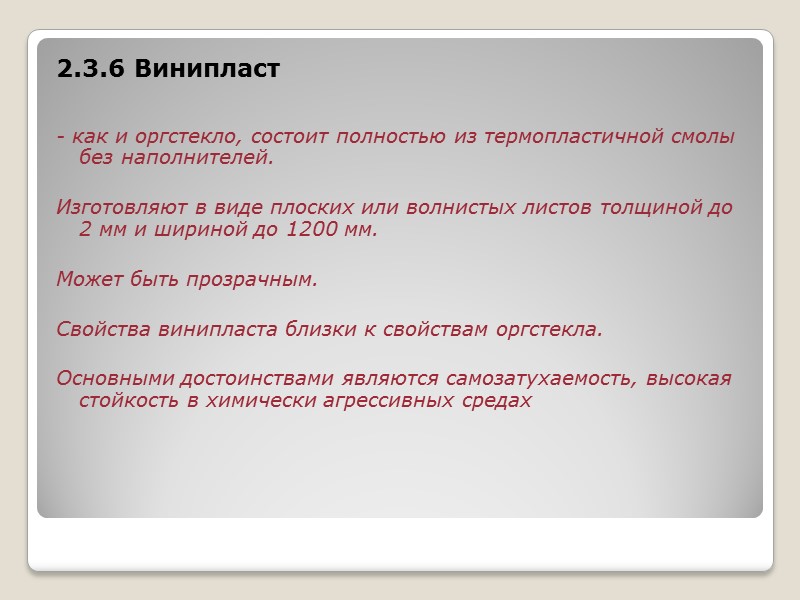 2.3.6 Винипласт

- как и оргстекло, состоит полностью из термопластичной смолы без наполнителей.

Изготовляют в виде плоских или волнистых листов толщиной до 2 мм и шириной до 1200 мм.

Может быть прозрачным.

Свойства винипласта близки к свойствам оргстекла.

Основными достоинствами являются самозатухаемость, высокая стойкость в химически агрессивных средах